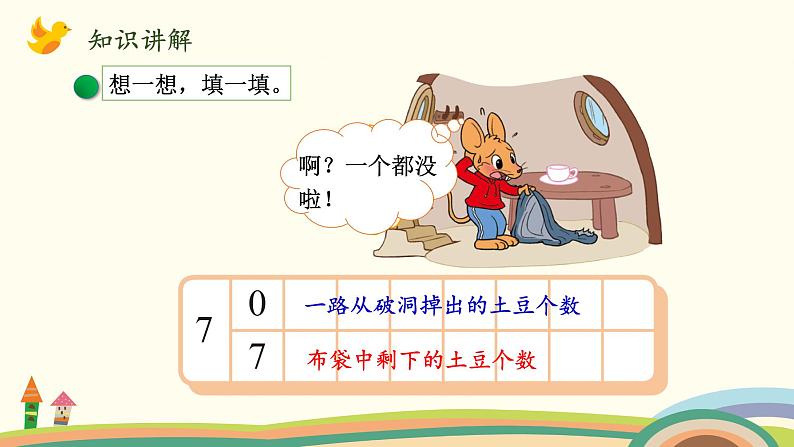 知识讲解

想一想，填一填。

啊？一个都没啦！

| 7 | 0 | 一路从破洞掉出的土豆个数 |
|---|---|---|
| | 7 | 布袋中剩下的土豆个数 |